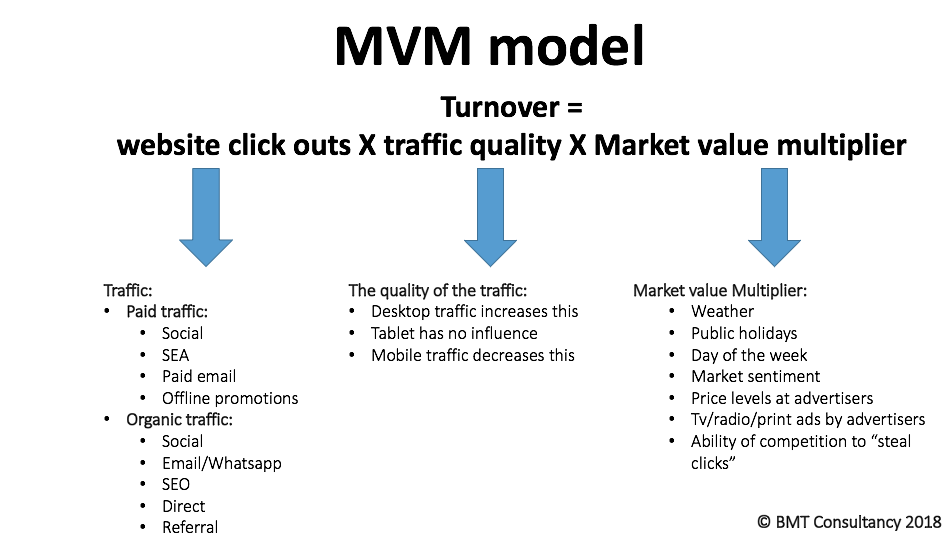 MVM model

Turnover =
website click outs X traffic quality X Market value multiplier

Traffic:
• Paid traffic:
• Social
• SEA
• Paid email
• Offline promotions
• Organic traffic:
• Social
• Email/Whatsapp
• SEO
• Direct
• Referral

The quality of the traffic:
• Desktop traffic increases this
• Tablet has no influence
• Mobile traffic decreases this

Market value Multiplier:
• Weather
• Public holidays
• Day of the week
• Market sentiment
• Price levels at advertisers
• Tv/radio/print ads by advertisers
• Ability of competition to "steal clicks"

© BMT Consultancy 2018